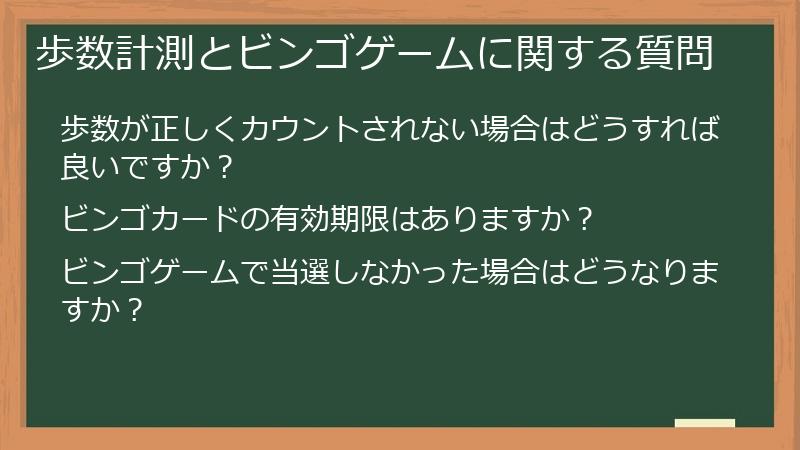 歩数計測とビンゴゲームに関する質問

歩数が正しくカウントされない場合はどうすれば良いですか？

ビンゴカードの有効期限はありますか？

ビンゴゲームで当選しなかった場合はどうなりますか？